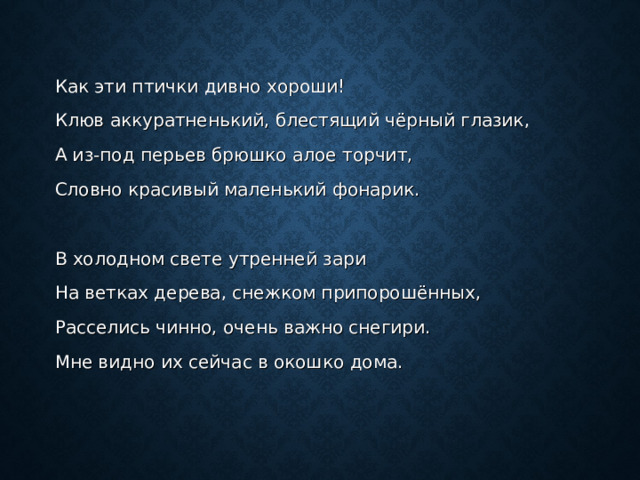 Как эти птички дивно хороши!
Клюв аккуратненький, блестящий чёрный глазик,
А из-под перьев брюшко алое торчит,
Словно красивый маленький фонарик.

В холодном свете утренней зари
На ветках дерева, снежком припорошённых,
Расселись чинно, очень важно снегири.
Мне видно их сейчас в окошко дома.